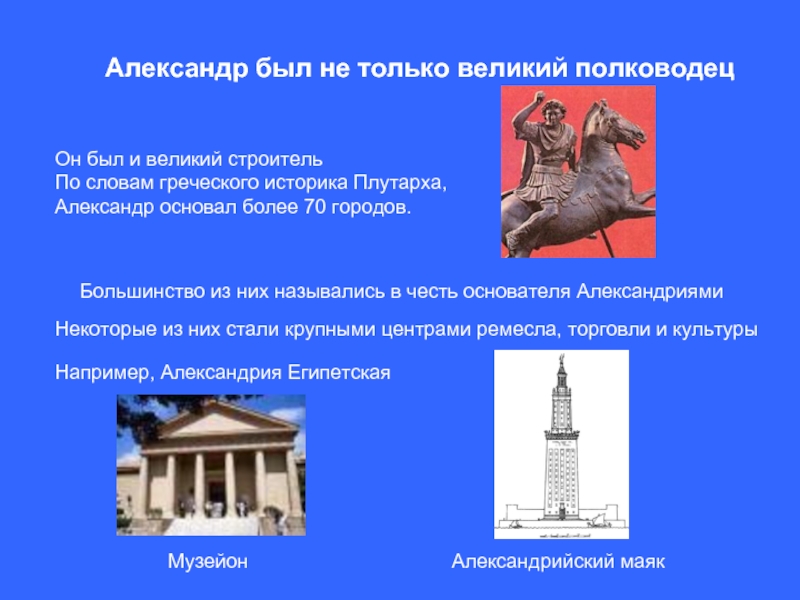 Александр был не только великий полководец

Он был и великий строитель
По словам греческого историка Плутарха, Александр основал более 70 городов.

Большинство из них назывались в честь основателя Александриями

Некоторые из них стали крупными центрами ремесла, торговли и культуры

Например, Александрия Египетская

Музейон

Александрийский маяк